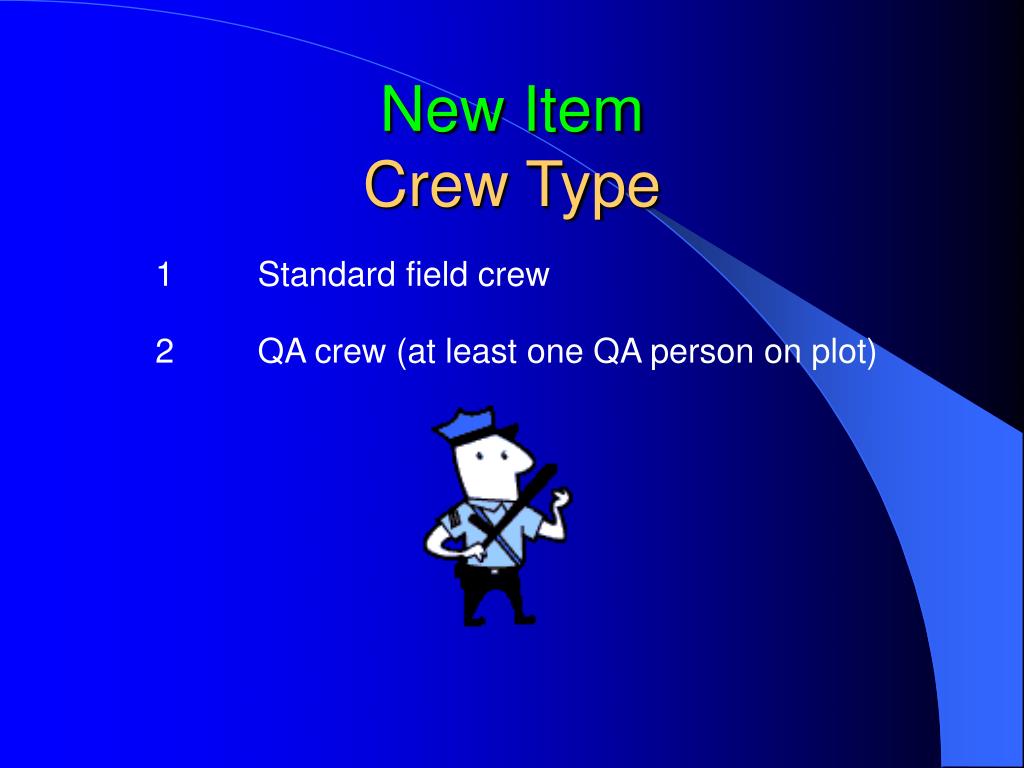 New Item
Crew Type

1 Standard field crew

2 QA crew (at least one QA person on plot)